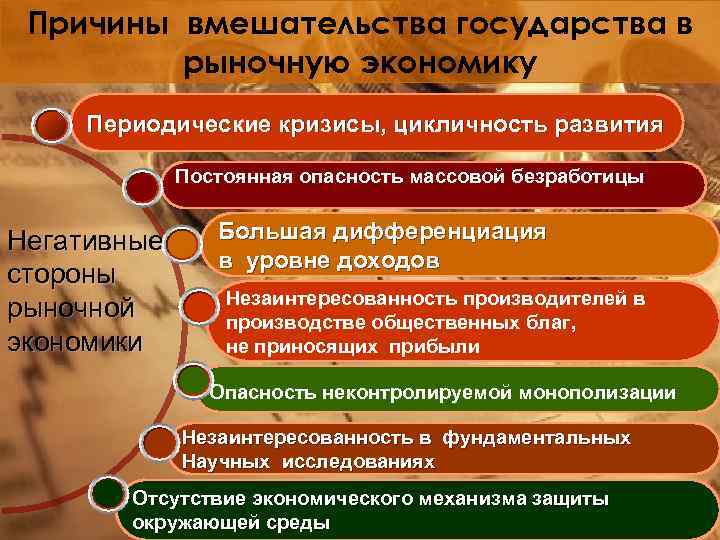 Причины вмешательства государства в рыночную экономику

Негативные стороны рыночной экономики

Периодические кризисы, цикличность развития

Постоянная опасность массовой безработицы

Большая дифференциация в уровне доходов

Незаинтересованность производителей в производстве общественных благ, не приносящих прибыли

Опасность неконтролируемой монополизации

Незаинтересованность в фундаментальных Научных исследованиях

Отсутствие экономического механизма защиты окружающей среды